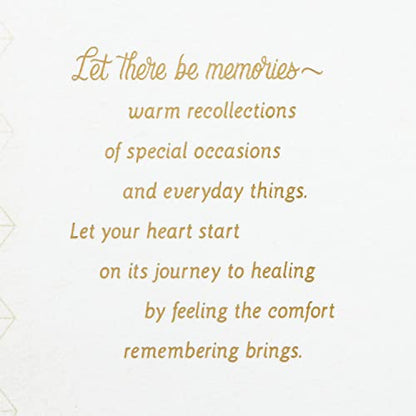 Let there be memories~
warm recollections
of special occasions
and everyday things.
Let your heart start
on its journey to healing
by feeling the comfort
remembering brings.